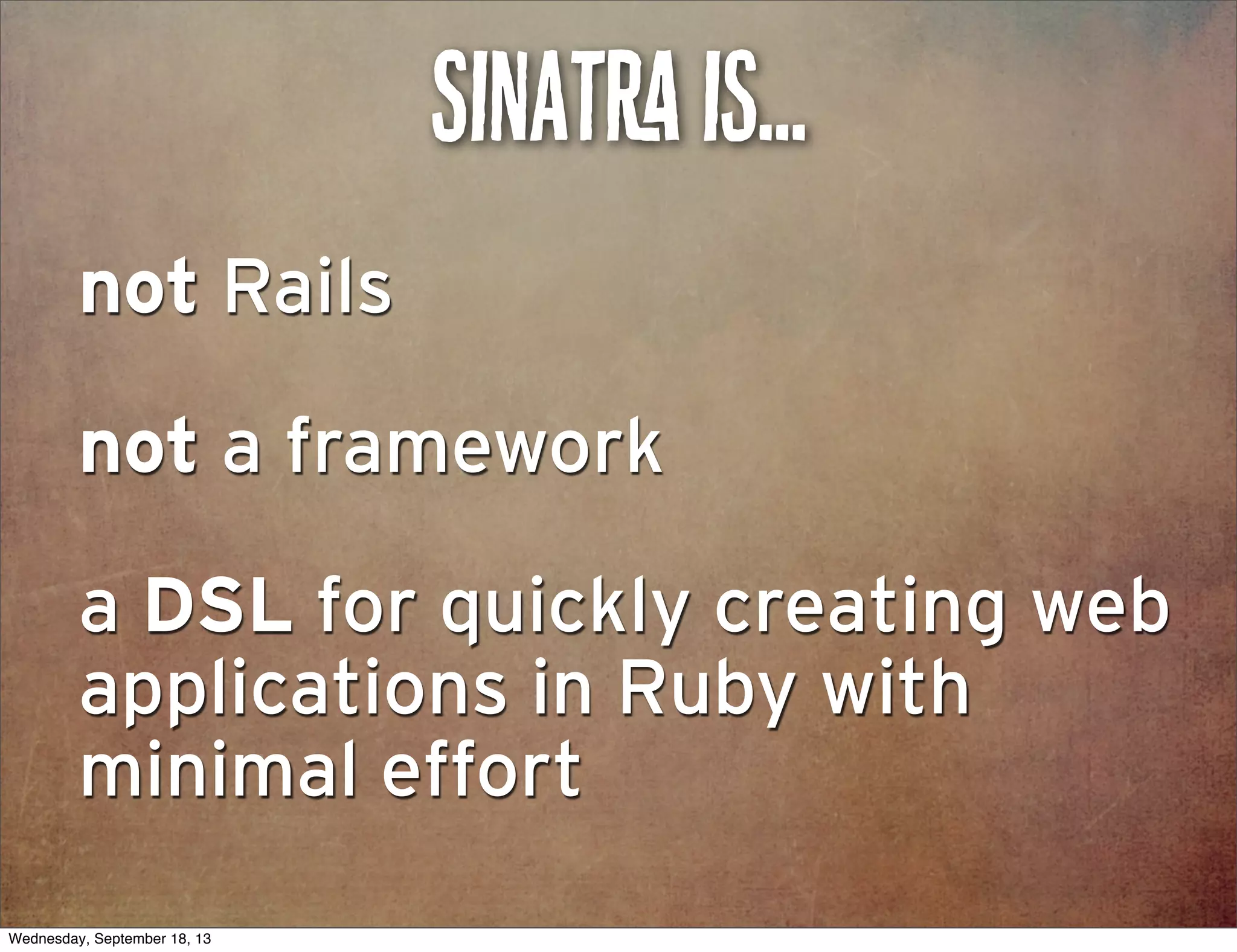 SINATRA IS...

not Rails

not a framework

a DSL for quickly creating web applications in Ruby with minimal effort

Wednesday, September 18, 13